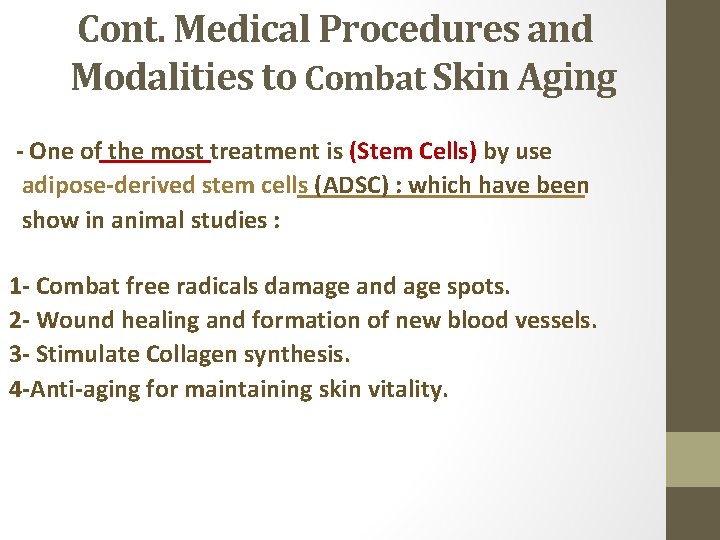 Cont. Medical Procedures and Modalities to Combat Skin Aging

- One of the most treatment is (Stem Cells) by use adipose-derived stem cells (ADSC) : which have been show in animal studies :

1- Combat free radicals damage and age spots.
2- Wound healing and formation of new blood vessels.
3- Stimulate Collagen synthesis.
4-Anti-aging for maintaining skin vitality.